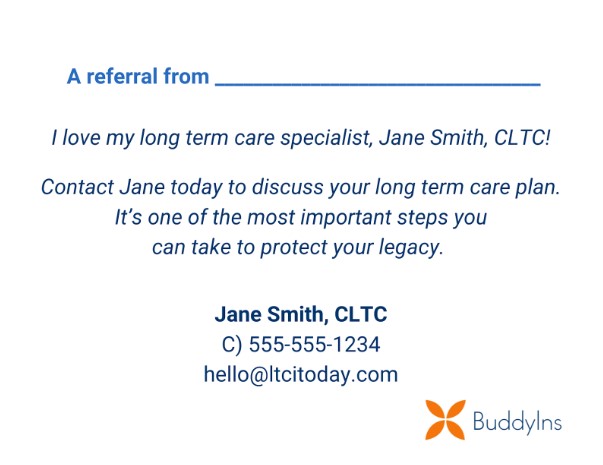 A referral from ______________________________

I love my long term care specialist, Jane Smith, CLTC!

Contact Jane today to discuss your long term care plan. It's one of the most important steps you can take to protect your legacy.

Jane Smith, CLTC
C) 555-555-1234
hello@ltcitoday.com

BuddyIns